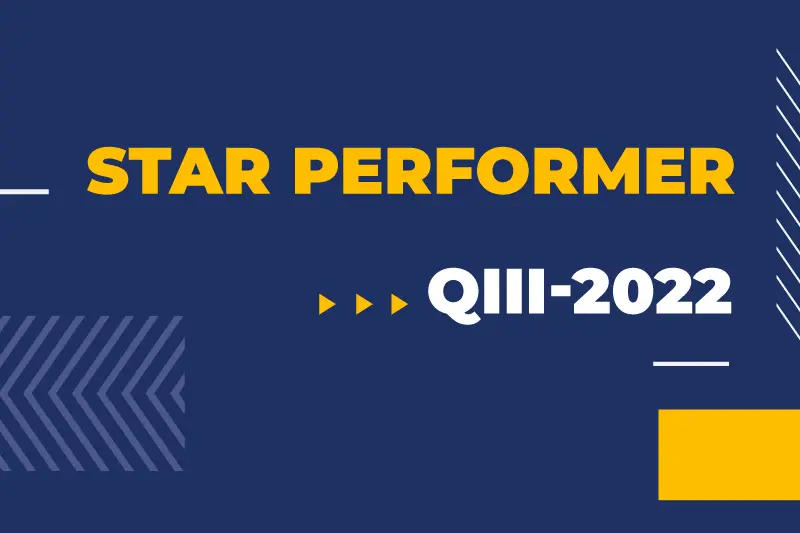 STAR PERFORMER

QIII-2022